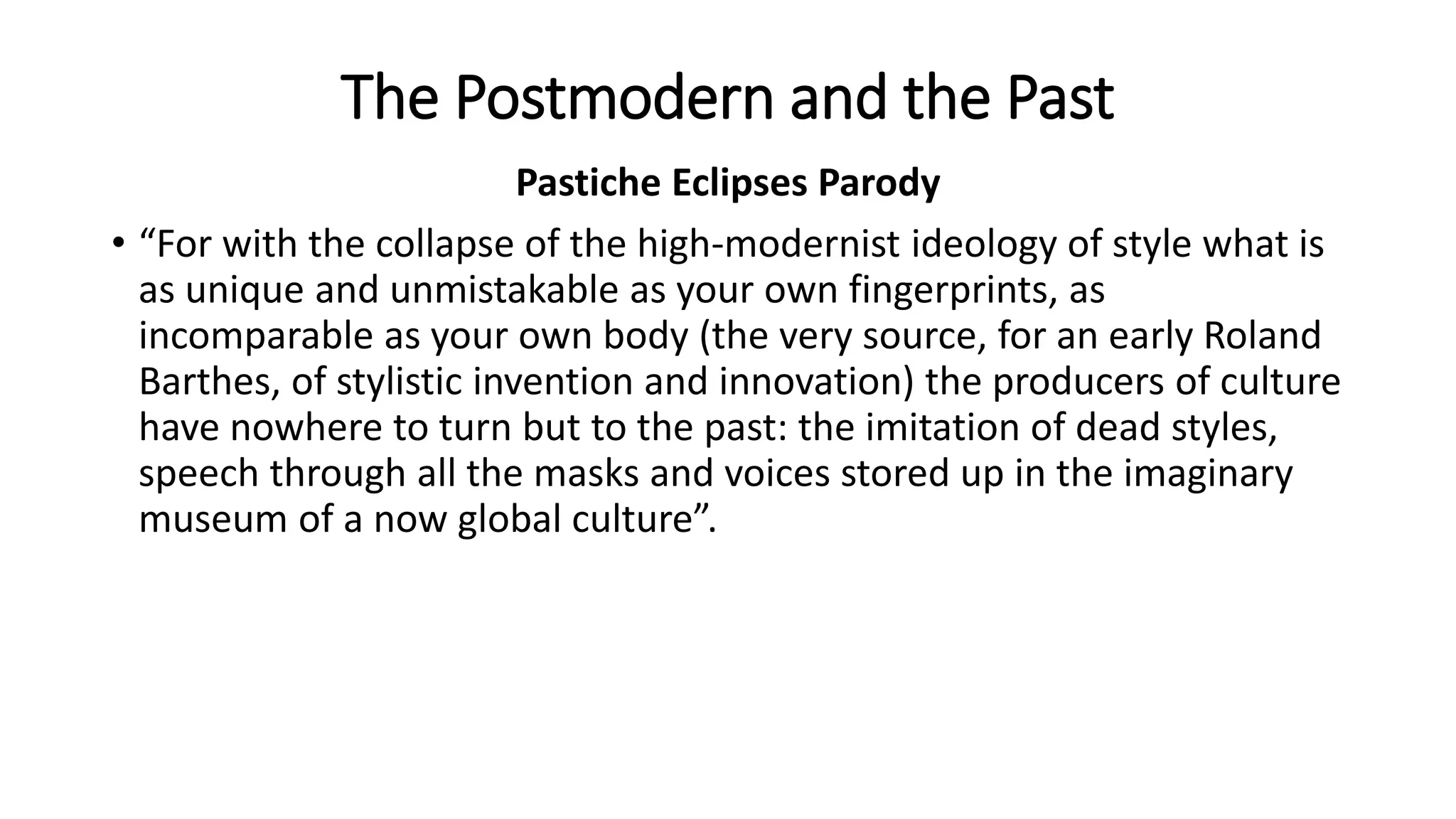 The Postmodern and the Past

Pastiche Eclipses Parody

• “For with the collapse of the high-modernist ideology of style what is as unique and unmistakable as your own fingerprints, as incomparable as your own body (the very source, for an early Roland Barthes, of stylistic invention and innovation) the producers of culture have nowhere to turn but to the past: the imitation of dead styles, speech through all the masks and voices stored up in the imaginary museum of a now global culture”.